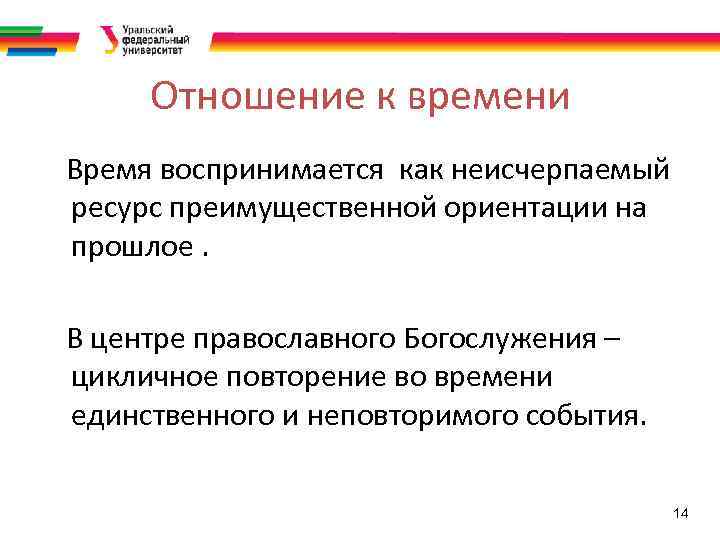 Уральский федеральный университет

Отношение к времени

Время воспринимается как неисчерпаемый ресурс преимущественной ориентации на прошлое .

В центре православного Богослужения – цикличное повторение во времени единственного и неповторимого события.

14